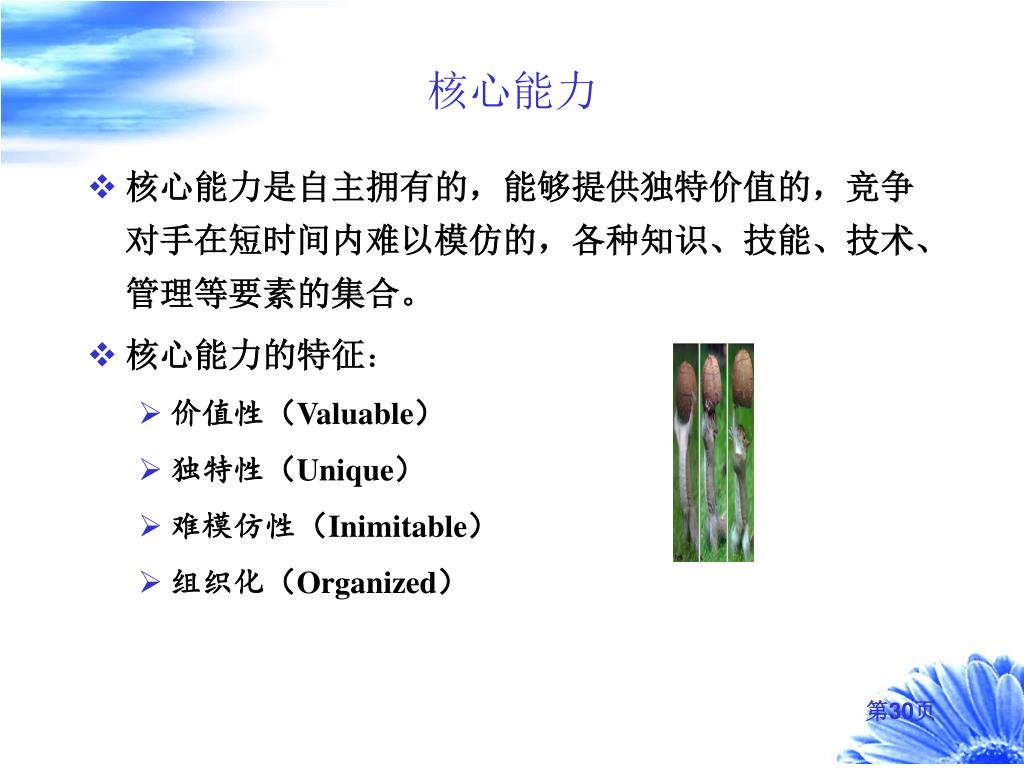 核心能力

❖ 核心能力是自主拥有的，能够提供独特价值的，竞争对手在短时间内难以模仿的，各种知识、技能、技术、管理等要素的集合。

❖ 核心能力的特征：

➢ 价值性（Valuable）

➢ 独特性（Unique）

➢ 难模仿性（Inimitable）

➢ 组织化（Organized）

第30页